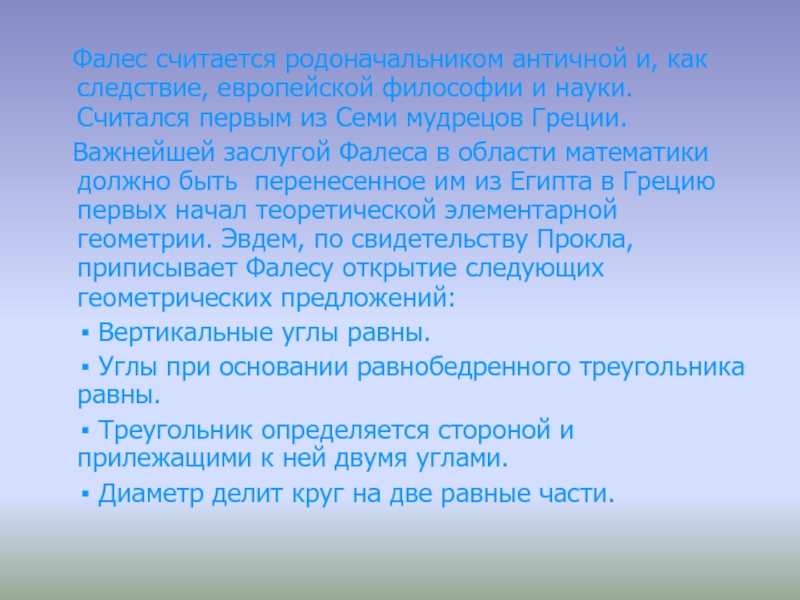 Фалес считается родоначальником античной и, как следствие, европейской философии и науки. Считался первым из Семи мудрецов Греции.

Важнейшей заслугой Фалеса в области математики должно быть  перенесенное им из Египта в Грецию первых начал теоретической элементарной геометрии. Эвдем, по свидетельству Прокла, приписывает Фалесу открытие следующих геометрических предложений:

▪ Вертикальные углы равны.

▪ Углы при основании равнобедренного треугольника равны.

▪ Треугольник определяется стороной и прилежащими к ней двумя углами.

▪ Диаметр делит круг на две равные части.